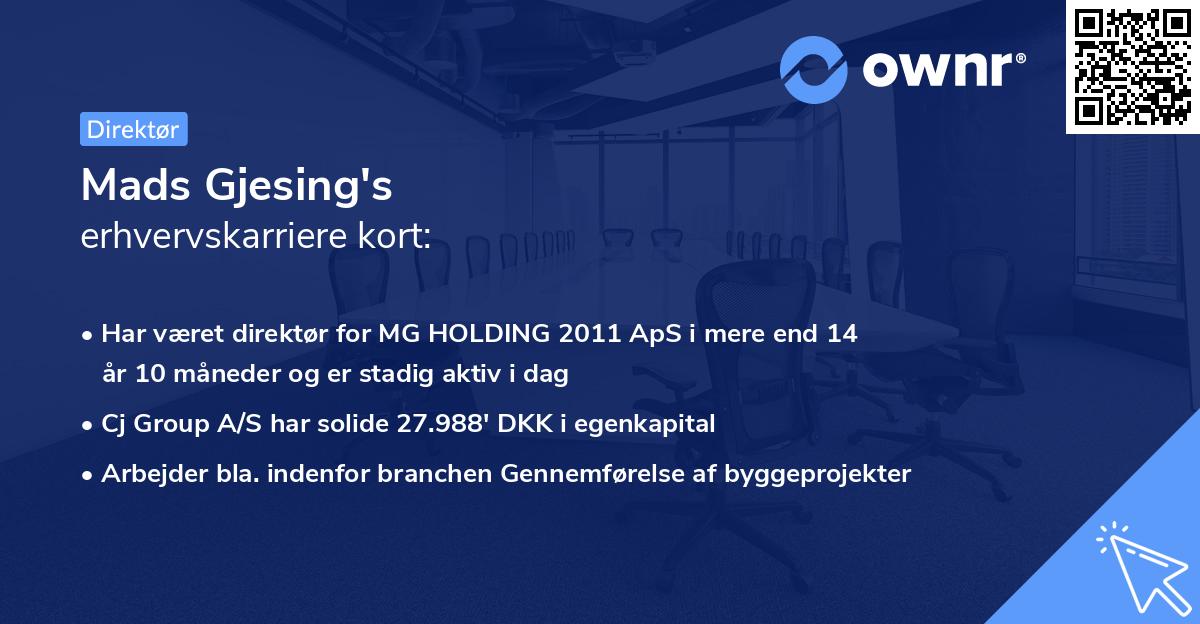 ownr®

Direktør

Mads Gjesing's
erhvervskarriere kort:

• Har været direktør for MG HOLDING 2011 ApS i mere end 14 år 10 måneder og er stadig aktiv i dag
• Cj Group A/S har solide 27.988' DKK i egenkapital
• Arbejder bla. indenfor branchen Gennemførelse af byggeprojekter